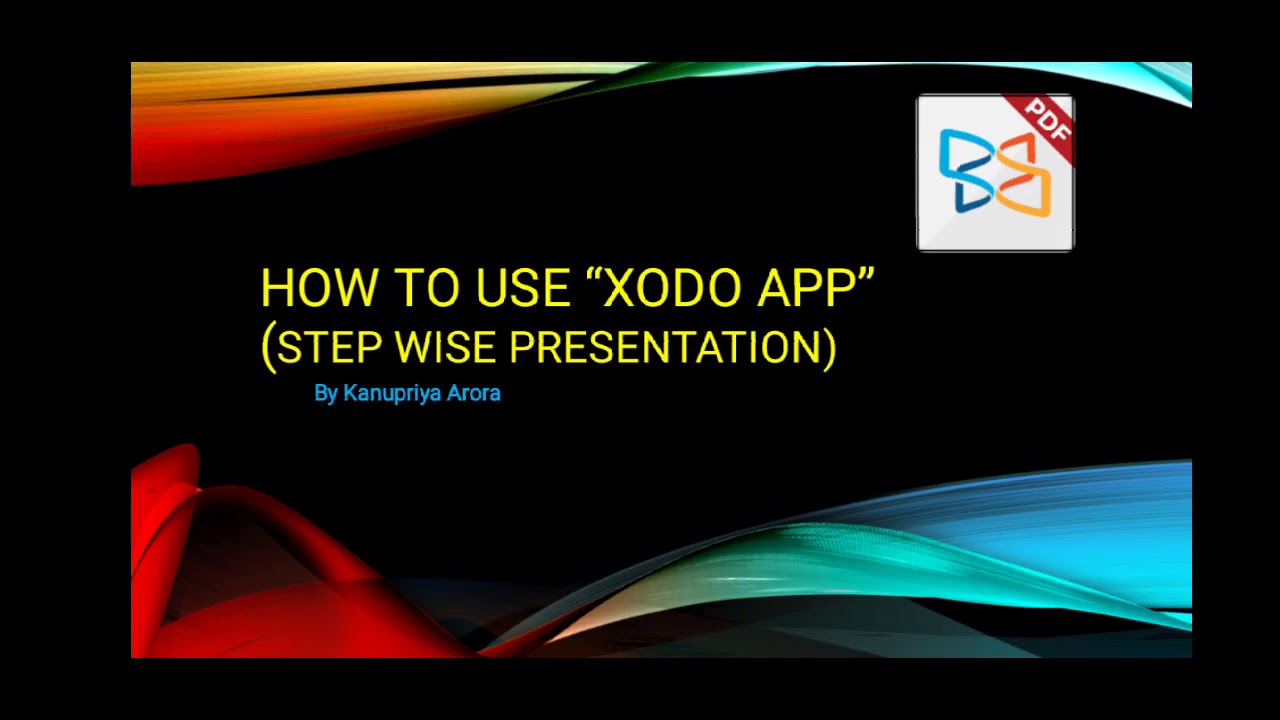 PDF

HOW TO USE “XODO APP”
(STEP WISE PRESENTATION)

By Kanupriya Arora